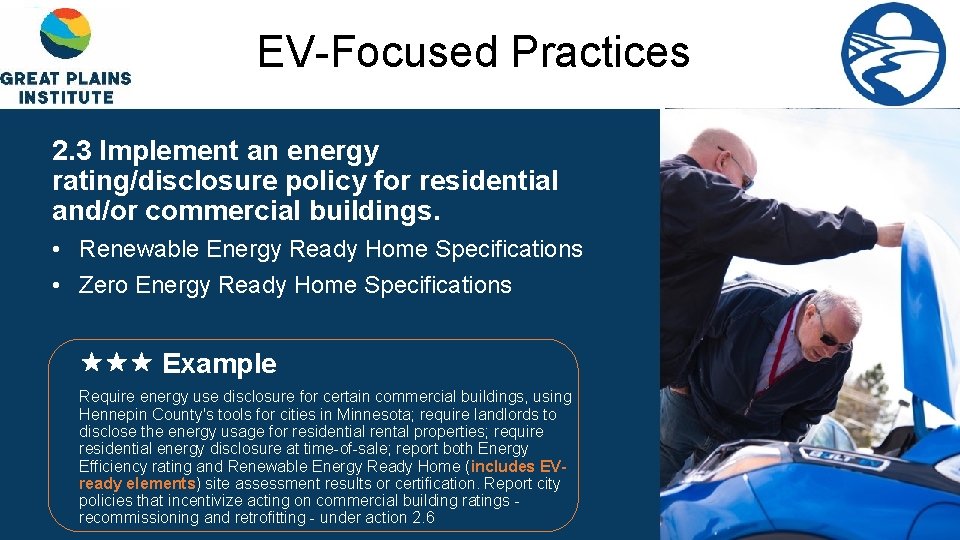 GREAT PLAINS INSTITUTE

EV-Focused Practices

2.3 Implement an energy rating/disclosure policy for residential and/or commercial buildings.

• Renewable Energy Ready Home Specifications
• Zero Energy Ready Home Specifications

★★★ Example

Require energy use disclosure for certain commercial buildings, using Hennepin County's tools for cities in Minnesota; require landlords to disclose the energy usage for residential rental properties; require residential energy disclosure at time-of-sale; report both Energy Efficiency rating and Renewable Energy Ready Home (includes EV-ready elements) site assessment results or certification. Report city policies that incentivize acting on commercial building ratings - recommissioning and retrofitting - under action 2.6